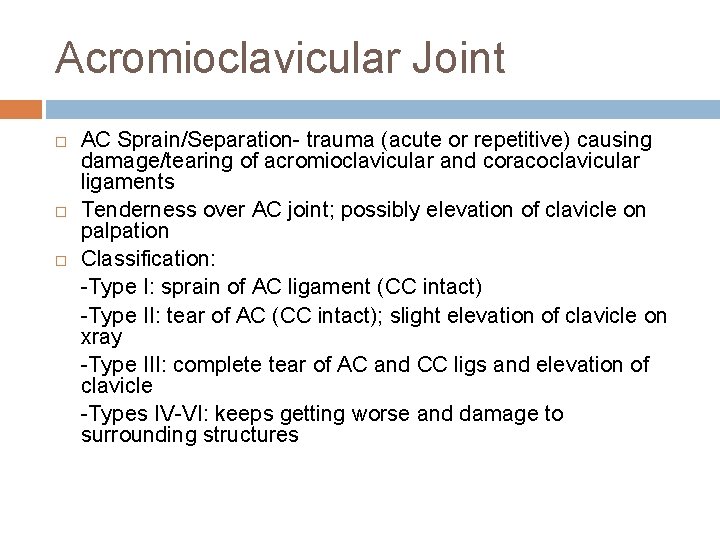 Acromioclavicular Joint

□ AC Sprain/Separation- trauma (acute or repetitive) causing damage/tearing of acromioclavicular and coracoclavicular ligaments

□ Tenderness over AC joint; possibly elevation of clavicle on palpation

□ Classification:

-Type I: sprain of AC ligament (CC intact)

-Type II: tear of AC (CC intact); slight elevation of clavicle on xray

-Type III: complete tear of AC and CC ligs and elevation of clavicle

-Types IV-VI: keeps getting worse and damage to surrounding structures